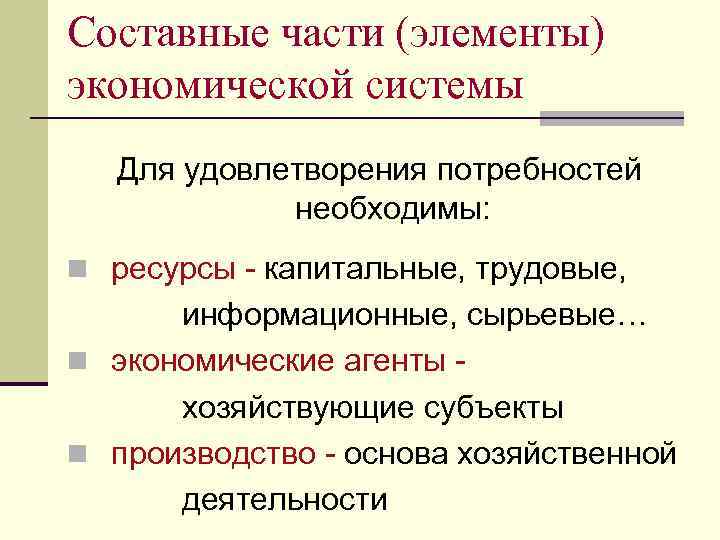 Составные части (элементы) экономической системы

Для удовлетворения потребностей необходимы:

- ресурсы - капитальные, трудовые, информационные, сырьевые…
- экономические агенты - хозяйствующие субъекты
- производство - основа хозяйственной деятельности